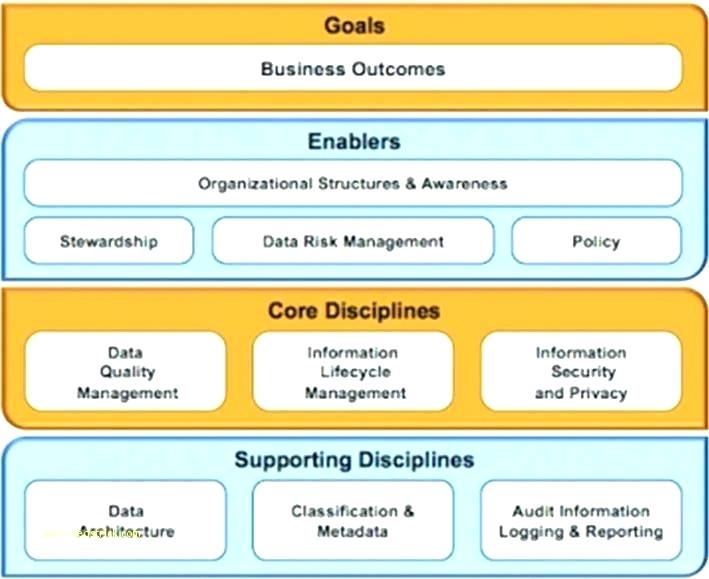 Goals

Business Outcomes

Enablers

Organizational Structures & Awareness

Stewardship

Data Risk Management

Policy

Core Disciplines

Data Quality Management

Information Lifecycle Management

Information Security and Privacy

Supporting Disciplines

Data Architecture

Classification & Metadata

Audit Information Logging & Reporting